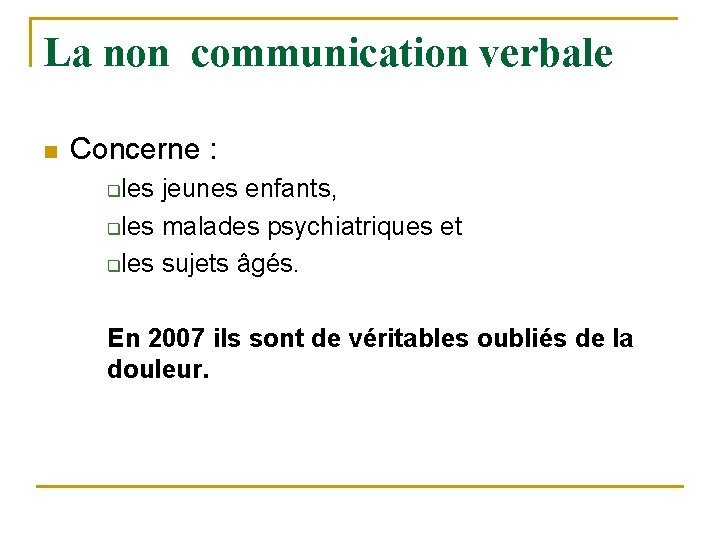 La non  communication verbale

Concerne :

les jeunes enfants,

les malades psychiatriques et

les sujets âgés.

En 2007 ils sont de véritables oubliés de la douleur.